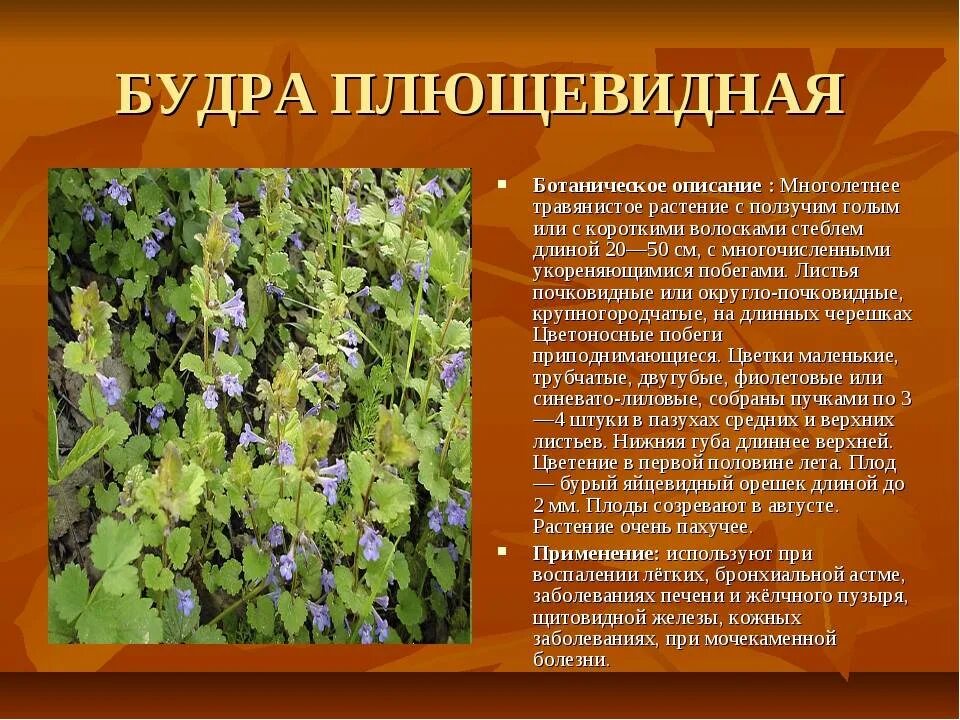 БУДРА ПЛЮЩЕВИДНАЯ

Ботаническое описание : Многолетнее травянистое растение с ползучим голым или с короткими волосками стеблем длиной 20—50 см, с многочисленными укореняющимися побегами. Листья почковидные или округло-почковидные, крупногородчатые, на длинных черешках Цветоносные побеги приподнимающиеся. Цветки маленькие, трубчатые, двугубые, фиолетовые или синевато-лиловые, собраны пучками по 3—4 штуки в пазухах средних и верхних листьев. Нижняя губа длиннее верхней. Цветение в первой половине лета. Плод — бурый яйцевидный орешек длиной до 2 мм. Плоды созревают в августе. Растение очень пахучее.

Применение: используют при воспалении лёгких, бронхиальной астме, заболеваниях печени и жёлчного пузыря, щитовидной железы, кожных заболеваниях, при мочекаменной болезни.